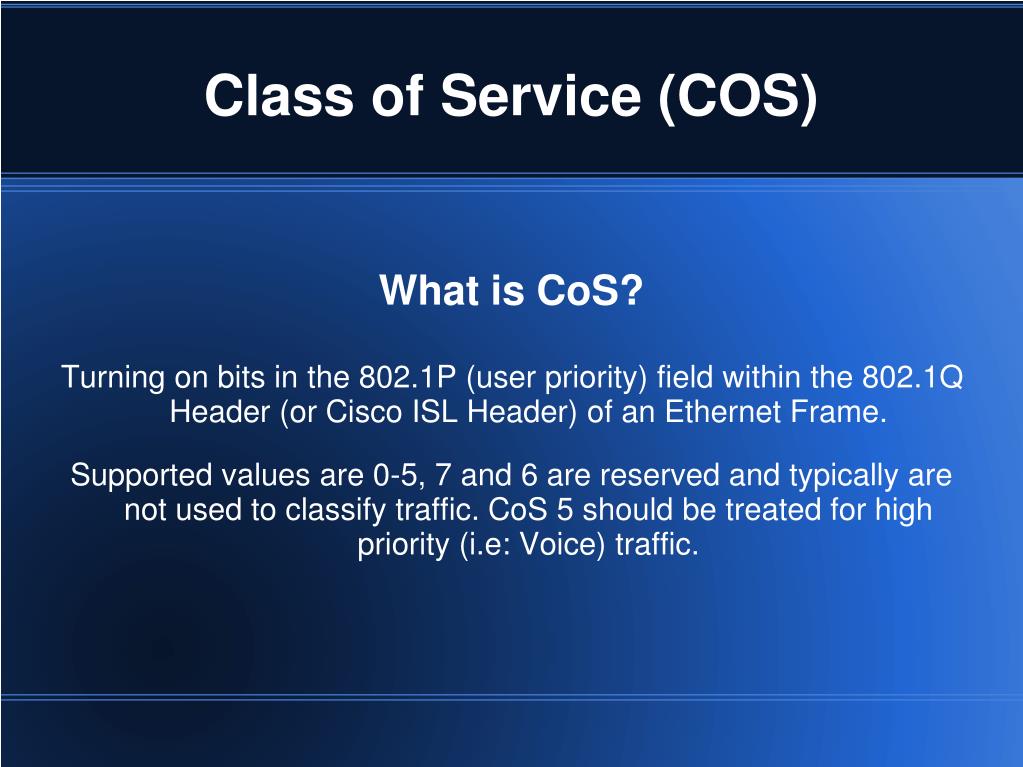 Class of Service (COS)

What is CoS?

Turning on bits in the 802.1P (user priority) field within the 802.1Q Header (or Cisco ISL Header) of an Ethernet Frame.

Supported values are 0-5, 7 and 6 are reserved and typically are not used to classify traffic. CoS 5 should be treated for high priority (i.e: Voice) traffic.